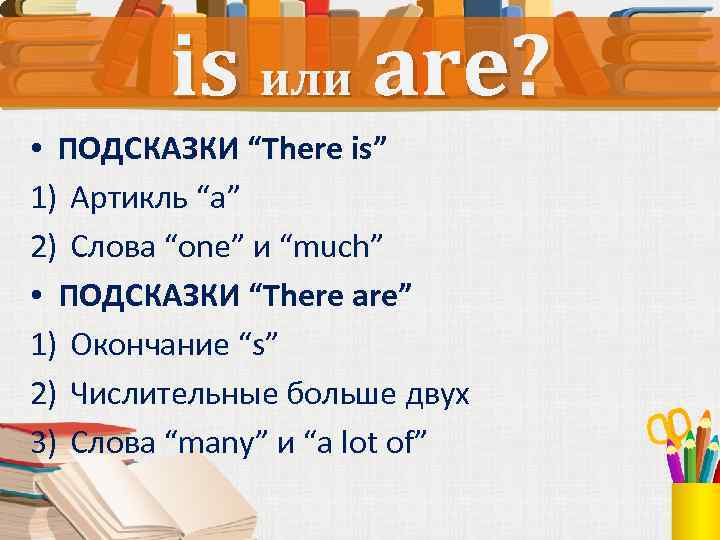 is или are?

• ПОДСКАЗКИ “There is”
1) Артикль “a”
2) Слова “one” и “much”
• ПОДСКАЗКИ “There are”
1) Окончание “s”
2) Числительные больше двух
3) Слова “many” и “a lot of”